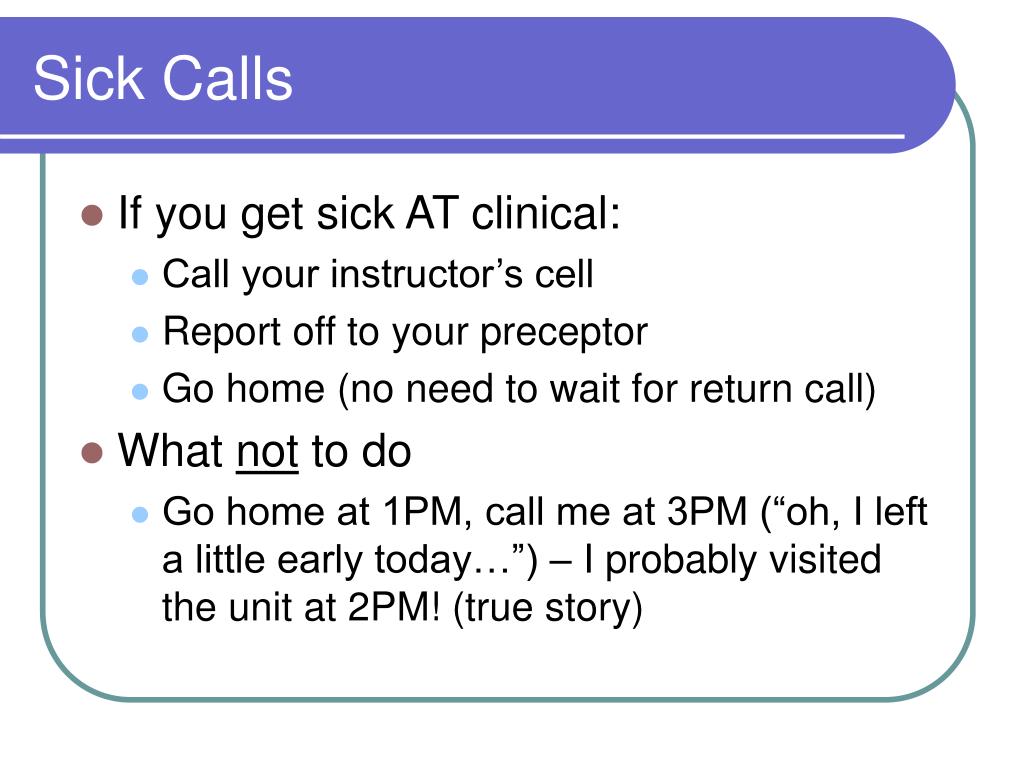 Sick Calls

- If you get sick AT clinical:
  - Call your instructor’s cell
  - Report off to your preceptor
  - Go home (no need to wait for return call)
- What not to do
  - Go home at 1PM, call me at 3PM (“oh, I left a little early today…”) – I probably visited the unit at 2PM! (true story)